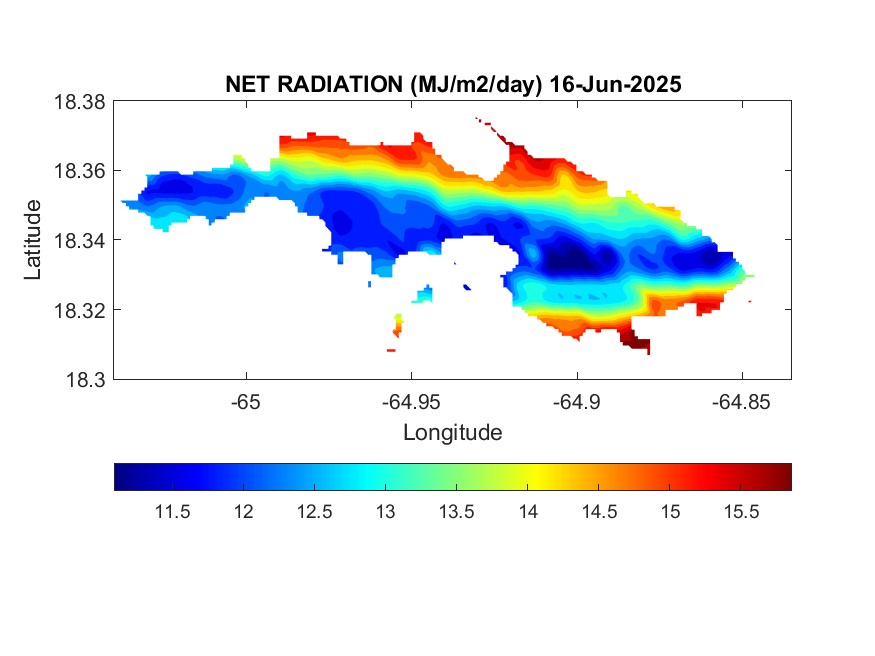 NET RADIATION (MJ/m2/day) 16-Jun-2025

18.38
18.36
18.34
18.32
18.3

Latitude

-65
-64.95
-64.9
-64.85

Longitude

11.5
12
12.5
13
13.5
14
14.5
15
15.5